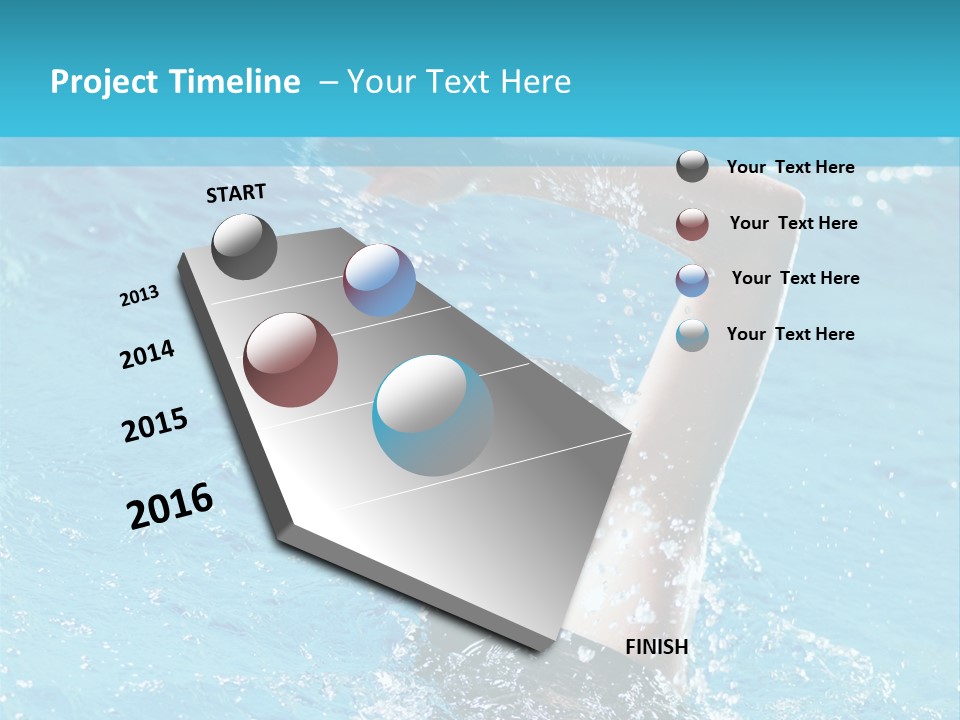 Project Timeline – Your Text Here

START

2013

2014

2015

2016

FINISH

Your Text Here

Your Text Here

Your Text Here

Your Text Here